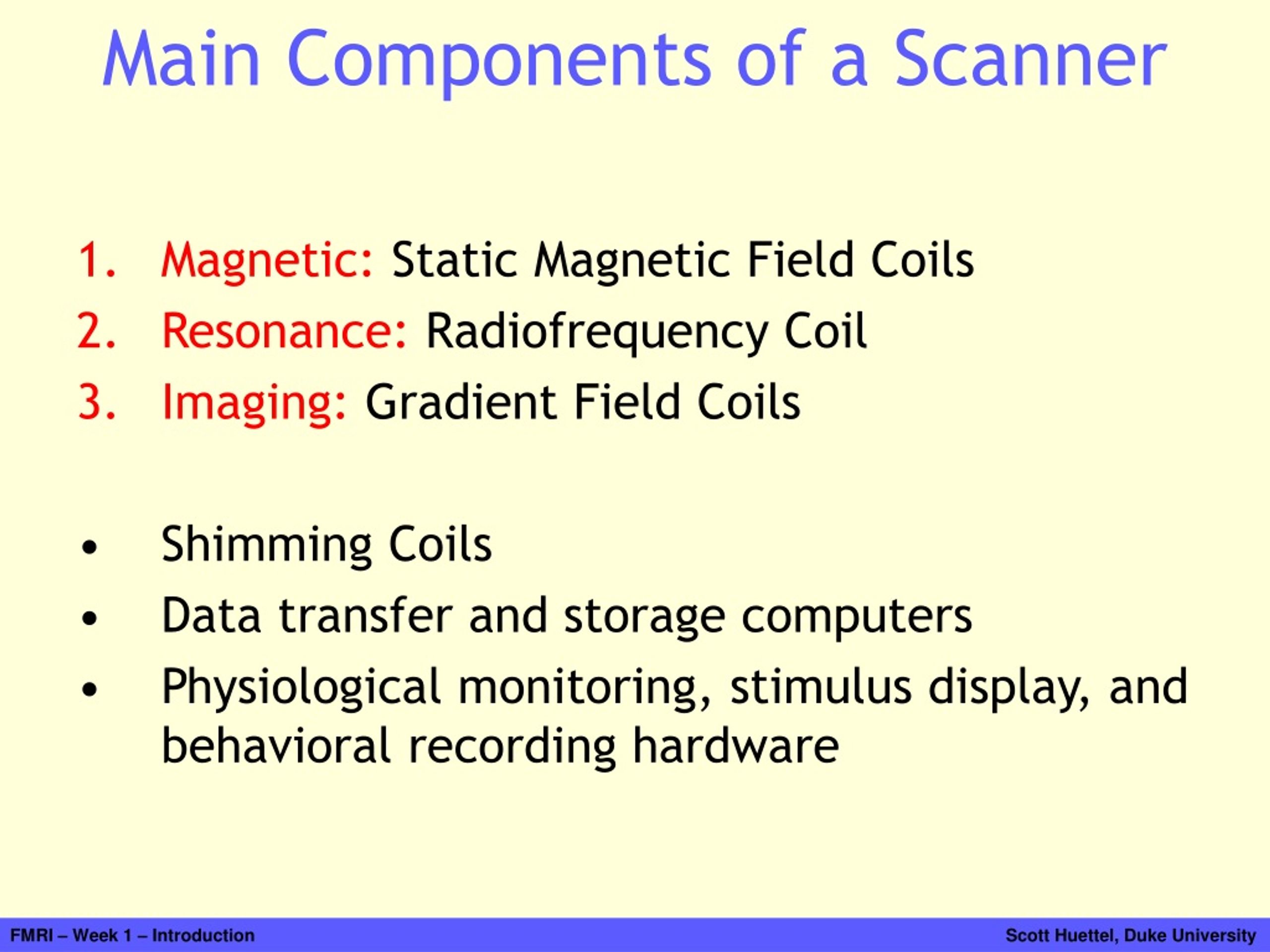 Main Components of a Scanner

1. Magnetic: Static Magnetic Field Coils
2. Resonance: Radiofrequency Coil
3. Imaging: Gradient Field Coils

• Shimming Coils
• Data transfer and storage computers
• Physiological monitoring, stimulus display, and behavioral recording hardware

FMRI – Week 1 – Introduction

Scott Huettel, Duke University